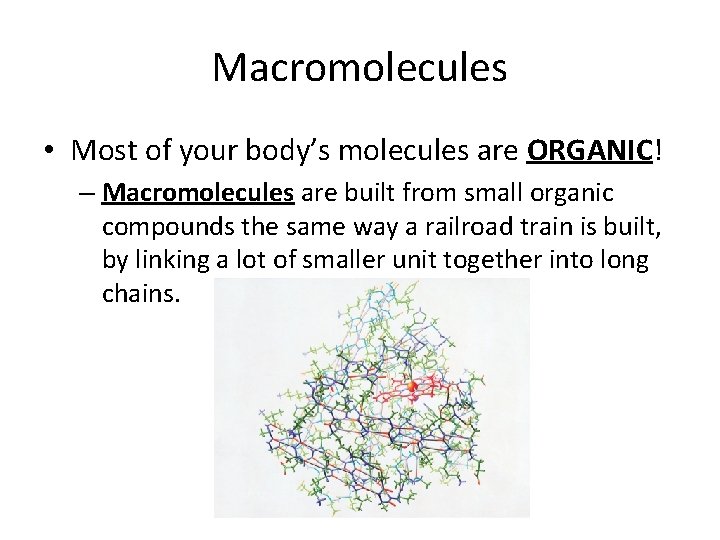 Macromolecules

• Most of your body's molecules are ORGANIC!

– Macromolecules are built from small organic compounds the same way a railroad train is built, by linking a lot of smaller unit together into long chains.